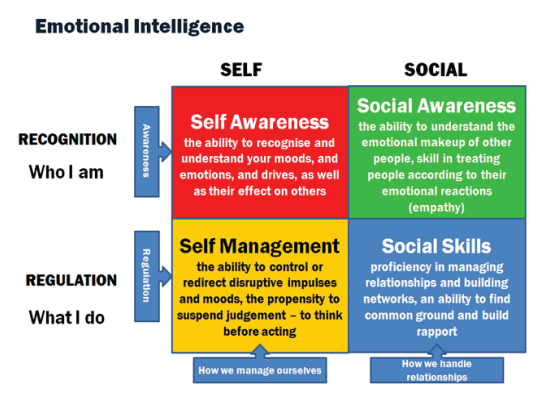 Emotional Intelligence

SELF

SOCIAL

RECOGNITION

Who I am

Awareness

Self Awareness
the ability to recognise and understand your moods, and emotions, and drives, as well as their effect on others

Social Awareness
the ability to understand the emotional makeup of other people, skill in treating people according to their emotional reactions (empathy)

REGULATION

What I do

Regulation

Self Management
the ability to control or redirect disruptive impulses and moods, the propensity to suspend judgement – to think before acting

Social Skills
proficiency in managing relationships and building networks, an ability to find common ground and build rapport

How we manage ourselves

How we handle relationships